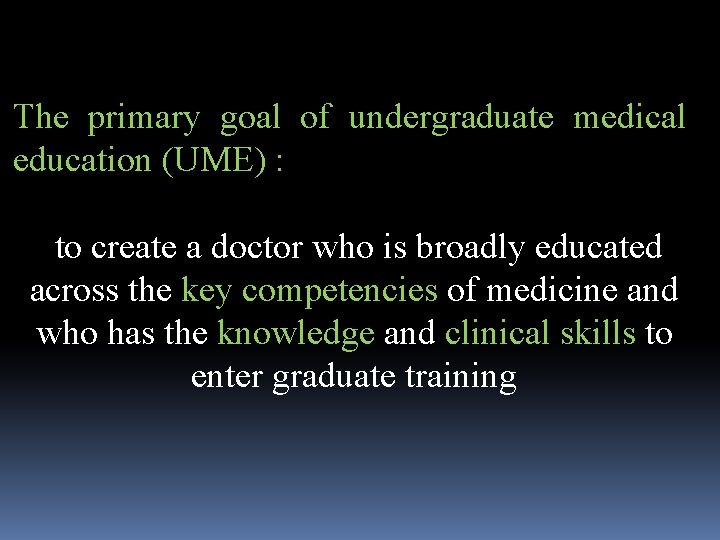 The primary goal of undergraduate medical education (UME) :

to create a doctor who is broadly educated across the key competencies of medicine and who has the knowledge and clinical skills to enter graduate training